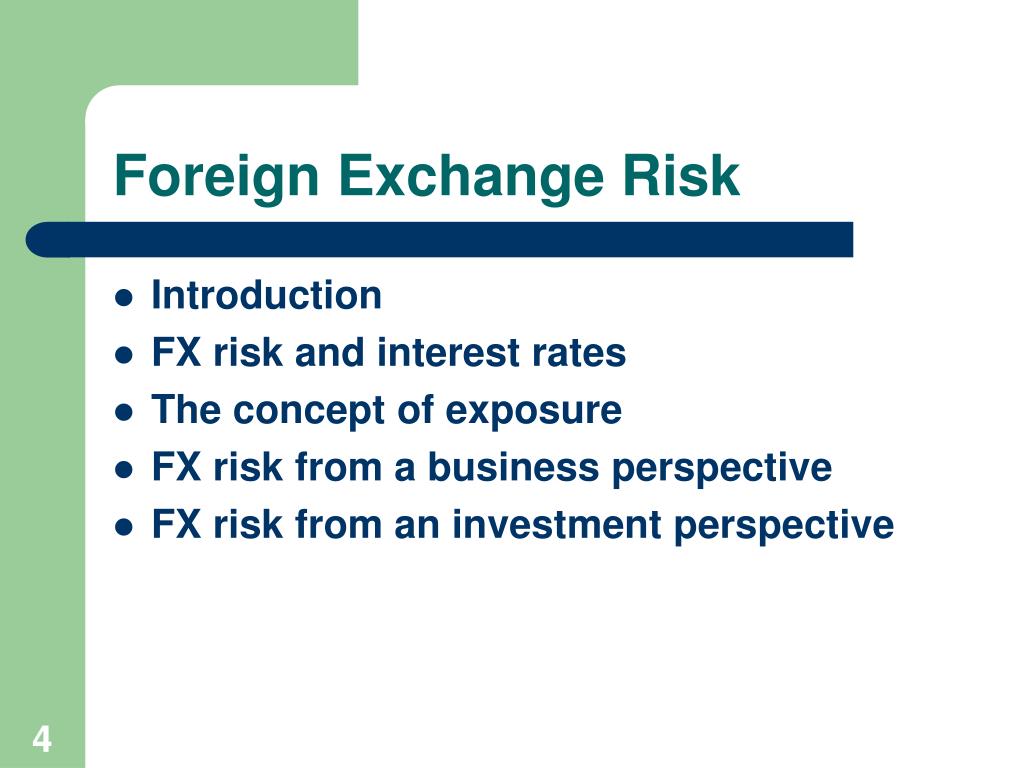 Foreign Exchange Risk

- Introduction
- FX risk and interest rates
- The concept of exposure
- FX risk from a business perspective
- FX risk from an investment perspective

4